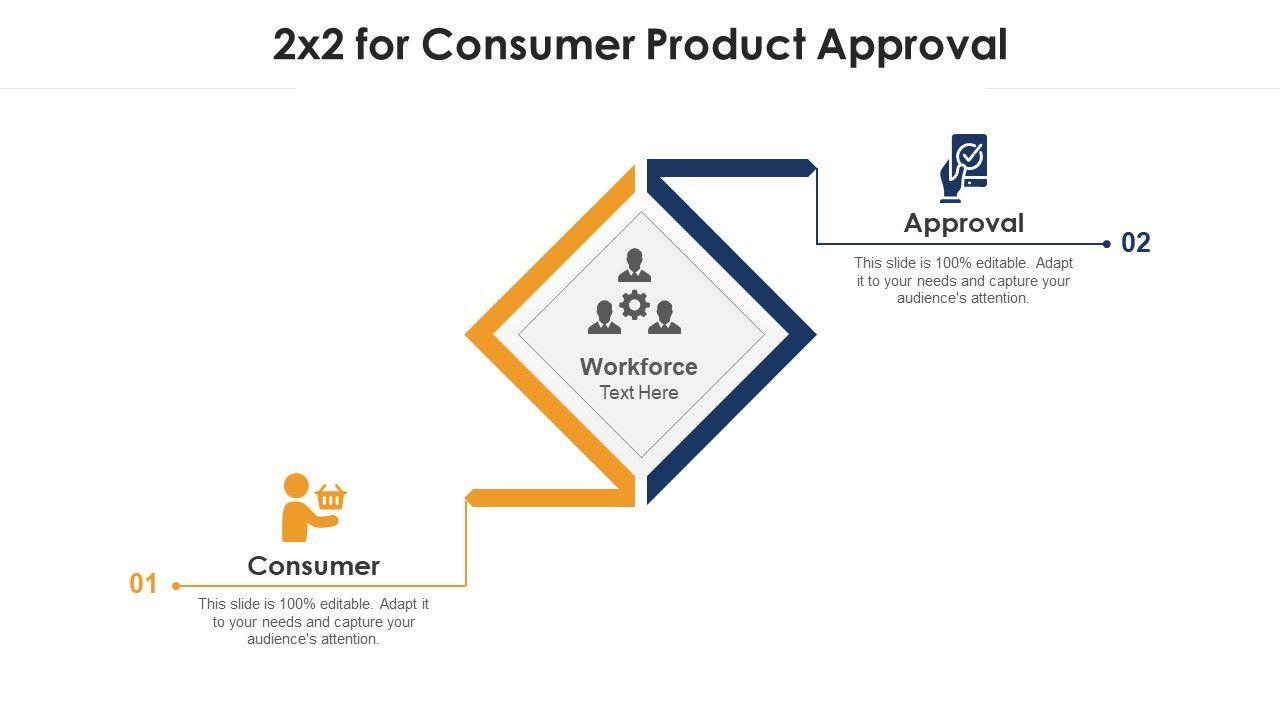 2x2 for Consumer Product Approval

Approval

02

This slide is 100% editable. Adapt it to your needs and capture your audience's attention.

Workforce
Text Here

Consumer

01

This slide is 100% editable. Adapt it to your needs and capture your audience's attention.